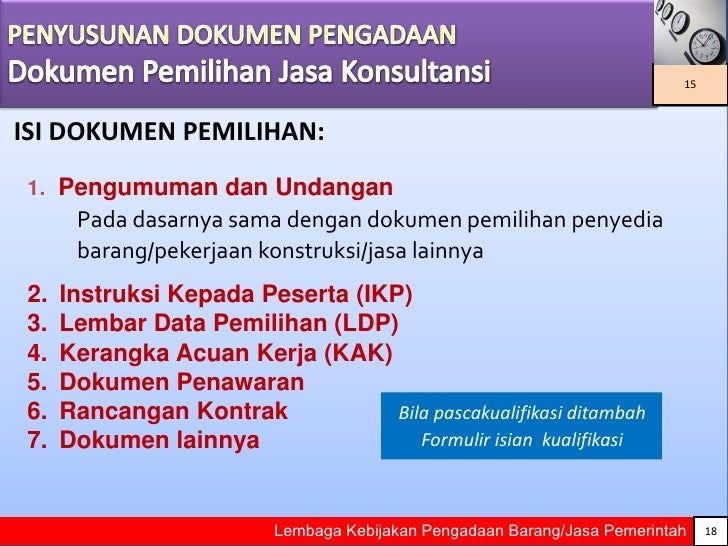 PENYUSUNAN DOKUMEN PENGADAAN
Dokumen Pemilihan Jasa Konsultansi

15

ISI DOKUMEN PEMILIHAN:

1. Pengumuman dan Undangan
Pada dasarnya sama dengan dokumen pemilihan penyedia barang/pekerjaan konstruksi/jasa lainnya

2. Instruksi Kepada Peserta (IKP)
3. Lembar Data Pemilihan (LDP)
4. Kerangka Acuan Kerja (KAK)
5. Dokumen Penawaran
6. Rancangan Kontrak
7. Dokumen lainnya

Bila pascakualifikasi ditambah Formulir isian kualifikasi

Lembaga Kebijakan Pengadaan Barang/Jasa Pemerintah 18